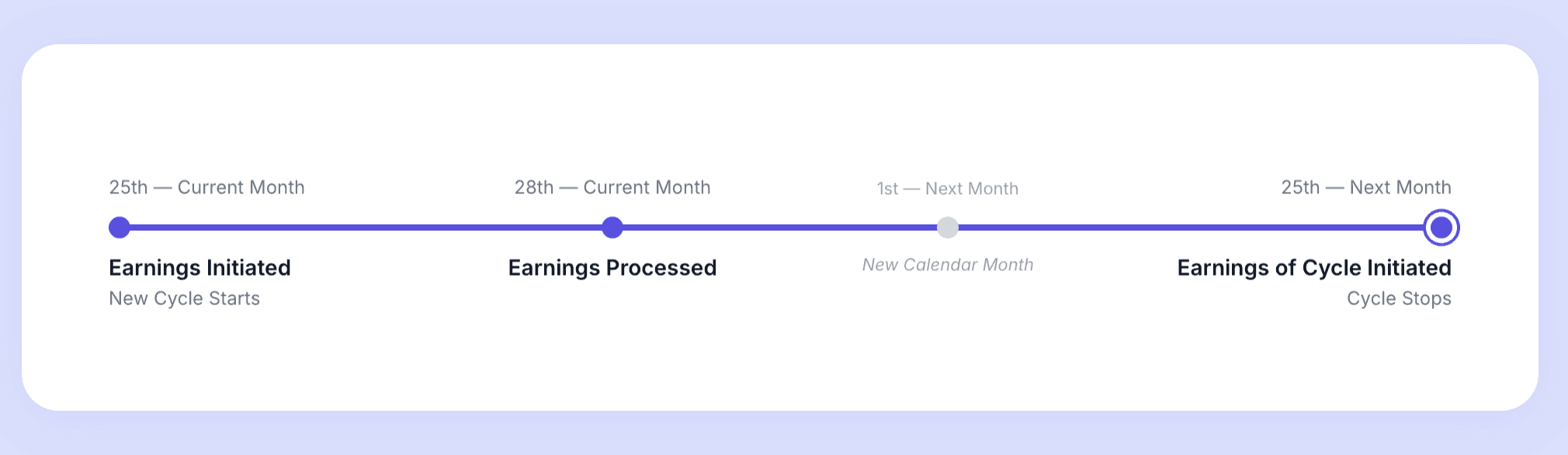 25th — Current Month

Earnings Initiated

New Cycle Starts

28th — Current Month

Earnings Processed

1st — Next Month

New Calendar Month

25th — Next Month

Earnings of Cycle Initiated

Cycle Stops